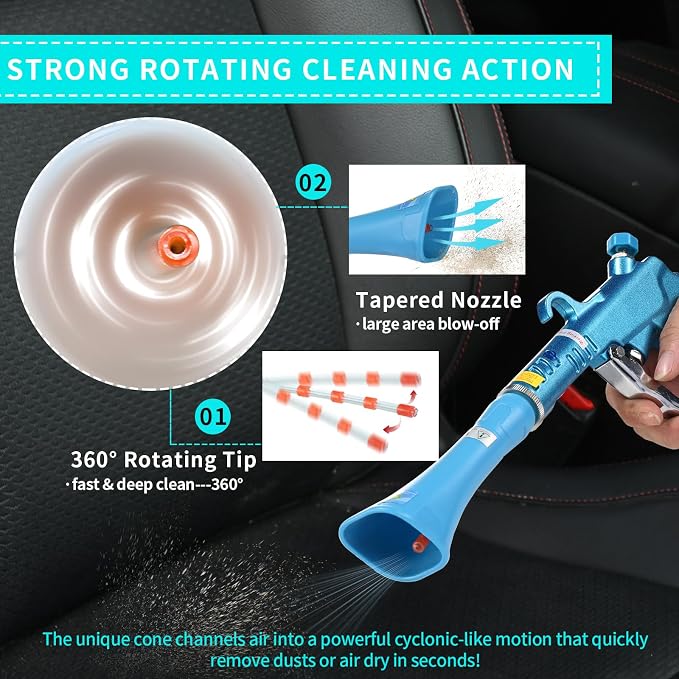 STRONG ROTATING CLEANING ACTION

02

Tapered Nozzle
· large area blow-off

01

360° Rotating Tip
· fast & deep clean---360°

The unique cone channels air into a powerful cyclonic-like motion that quickly remove dusts or air dry in seconds!